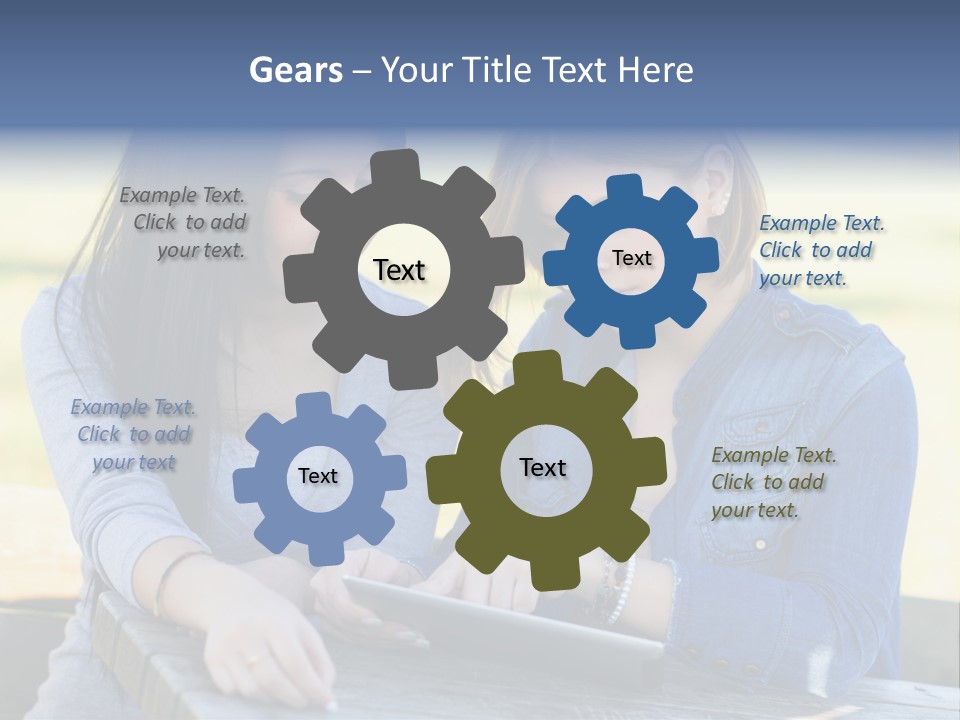 Gears – Your Title Text Here

Example Text. Click to add your text.

Text

Text

Example Text. Click to add your text.

Example Text. Click to add your text

Text

Text

Example Text. Click to add your text.